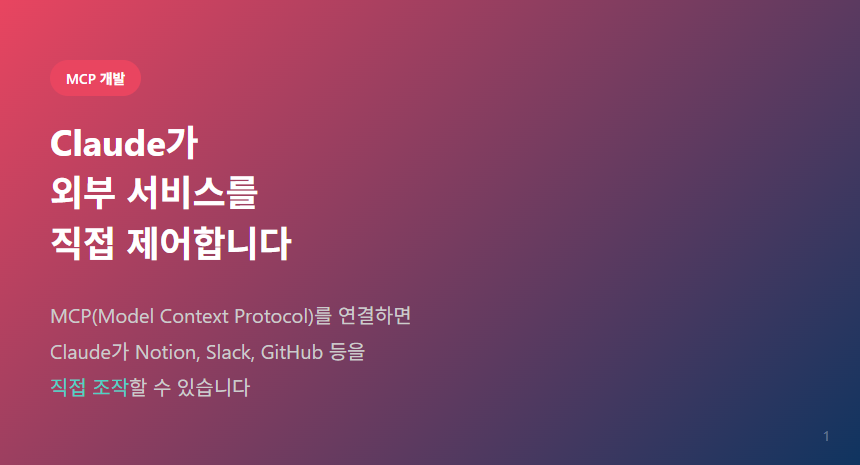 MCP 개발

Claude가
외부 서비스를
직접 제어합니다

MCP(Model Context Protocol)를 연결하면
Claude가 Notion, Slack, GitHub 등을
직접 조작할 수 있습니다

1